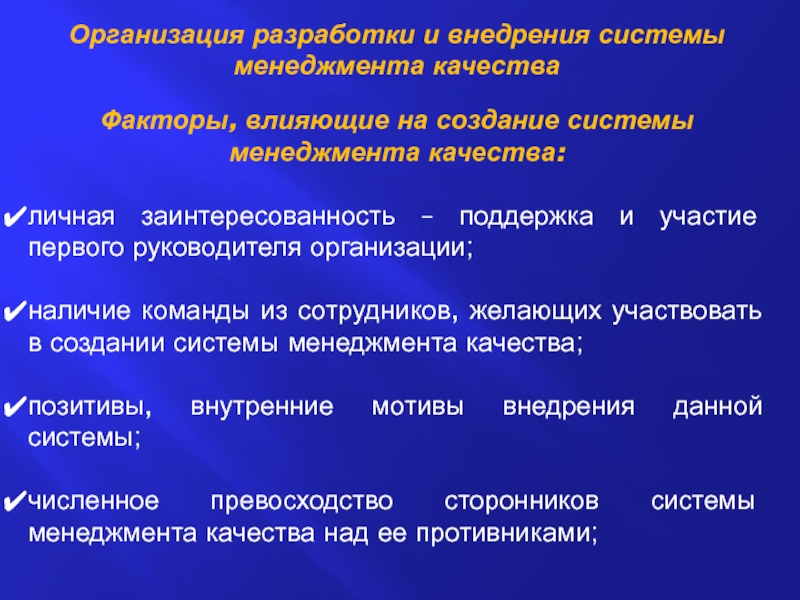 Организация разработки и внедрения системы менеджмента качества

Факторы, влияющие на создание системы менеджмента качества:

✔личная заинтересованность – поддержка и участие первого руководителя организации;

✔наличие команды из сотрудников, желающих участвовать в создании системы менеджмента качества;

✔позитивы, внутренние мотивы внедрения данной системы;

✔численное превосходство сторонников системы менеджмента качества над ее противниками;